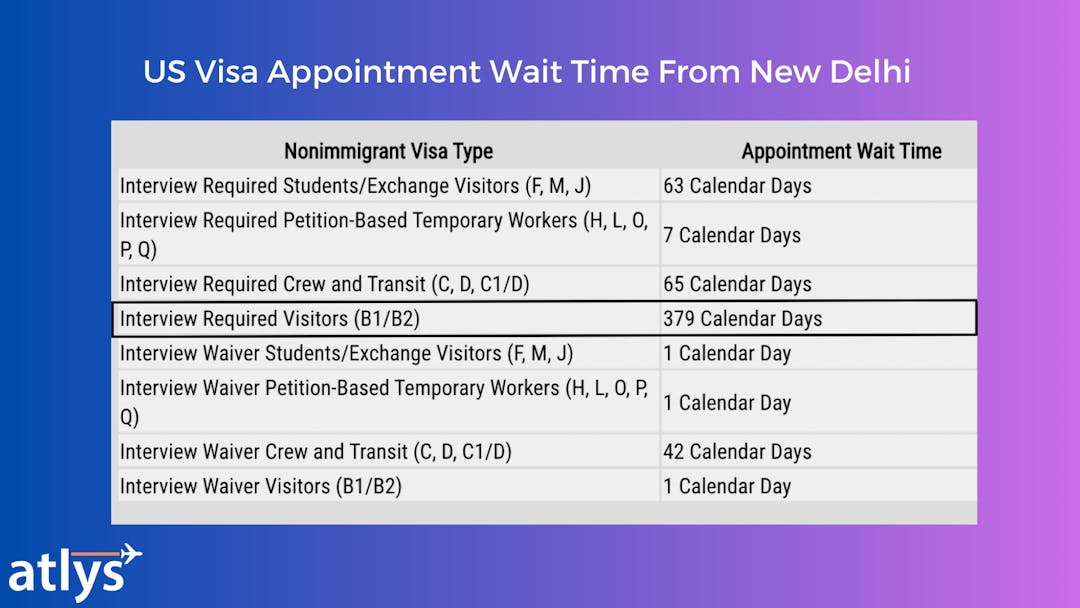 US Visa Appointment Wait Time From New Delhi

| Nonimmigrant Visa Type | Appointment Wait Time |
|---|---|
| Interview Required Students/Exchange Visitors (F, M, J) | 63 Calendar Days |
| Interview Required Petition-Based Temporary Workers (H, L, O, P, Q) | 7 Calendar Days |
| Interview Required Crew and Transit (C, D, C1/D) | 65 Calendar Days |
| Interview Required Visitors (B1/B2) | 379 Calendar Days |
| Interview Waiver Students/Exchange Visitors (F, M, J) | 1 Calendar Day |
| Interview Waiver Petition-Based Temporary Workers (H, L, O, P, Q) | 1 Calendar Day |
| Interview Waiver Crew and Transit (C, D, C1/D) | 42 Calendar Days |
| Interview Waiver Visitors (B1/B2) | 1 Calendar Day |

atlys